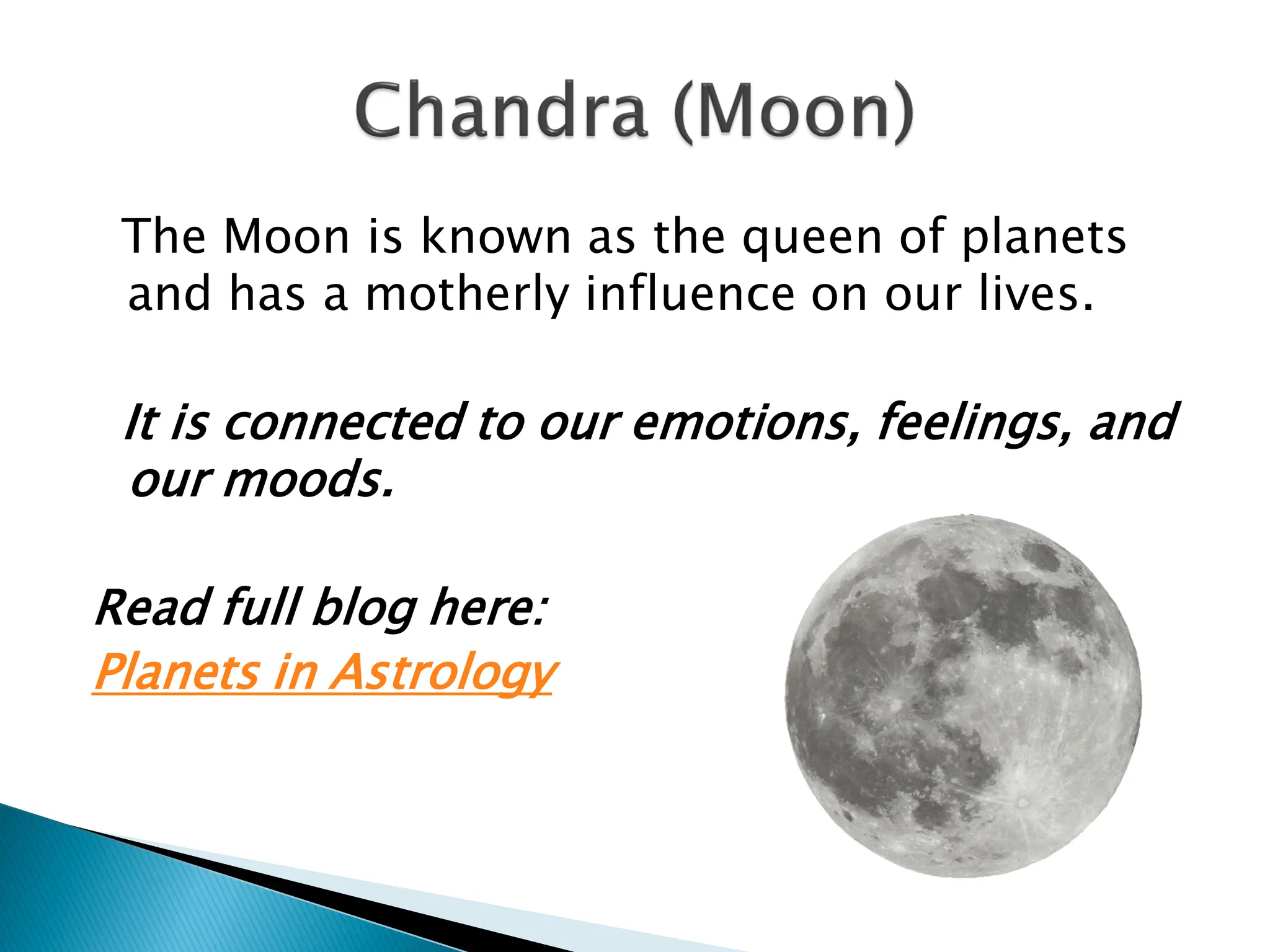 Chandra (Moon)

The Moon is known as the queen of planets and has a motherly influence on our lives.

It is connected to our emotions, feelings, and our moods.

Read full blog here:
Planets in Astrology